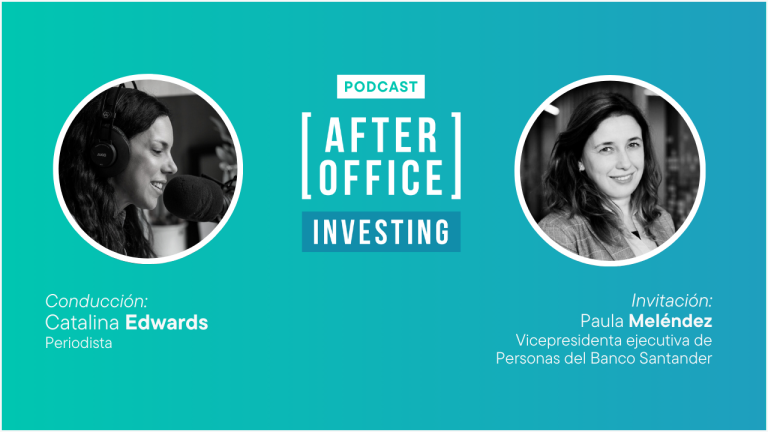 PODCAST

[AFTER OFFICE]

INVESTING

Conducción:
Catalina Edwards
Periodista

Invitación:
Paula Meléndez
Vicepresidenta ejecutiva de Personas del Banco Santander